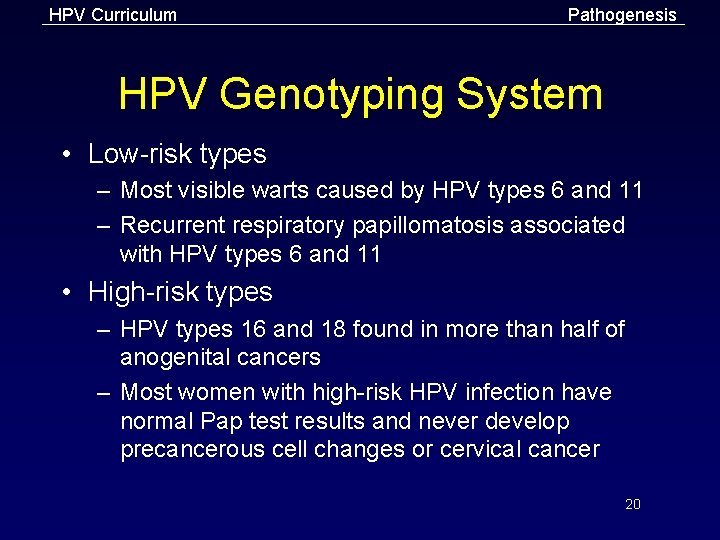 HPV Curriculum

Pathogenesis

HPV Genotyping System

• Low-risk types
– Most visible warts caused by HPV types 6 and 11
– Recurrent respiratory papillomatosis associated with HPV types 6 and 11

• High-risk types
– HPV types 16 and 18 found in more than half of anogenital cancers
– Most women with high-risk HPV infection have normal Pap test results and never develop precancerous cell changes or cervical cancer

20